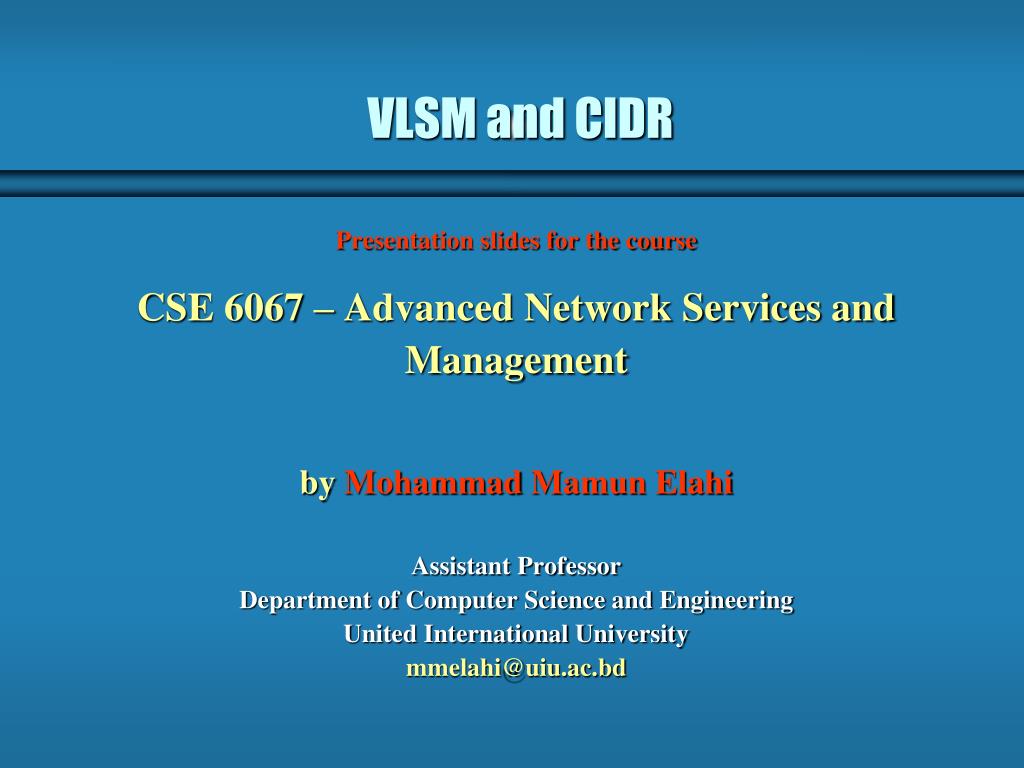 VLSM and CIDR

Presentation slides for the course

CSE 6067 – Advanced Network Services and Management

by Mohammad Mamun Elahi

Assistant Professor
Department of Computer Science and Engineering
United International University
mmelahi@uiu.ac.bd